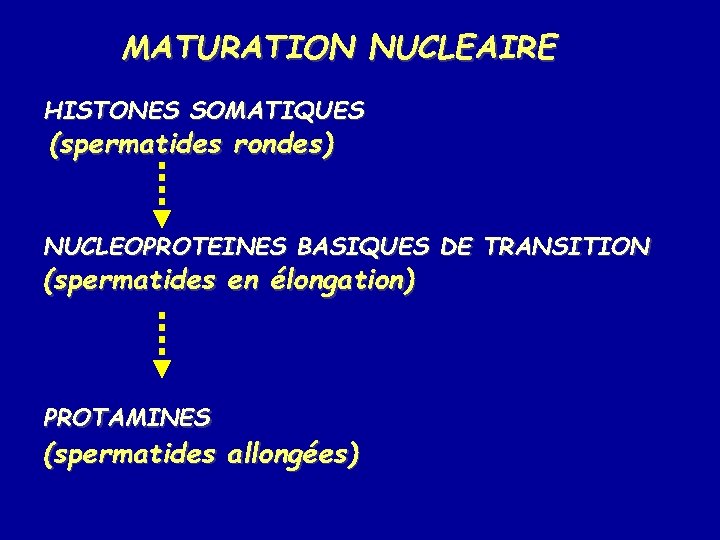 MATURATION NUCLEAIRE

HISTONES SOMATIQUES
(spermatides rondes)

NUCLEOPROTEINES BASIQUES DE TRANSITION
(spermatides en élongation)

PROTAMINES
(spermatides allongées)